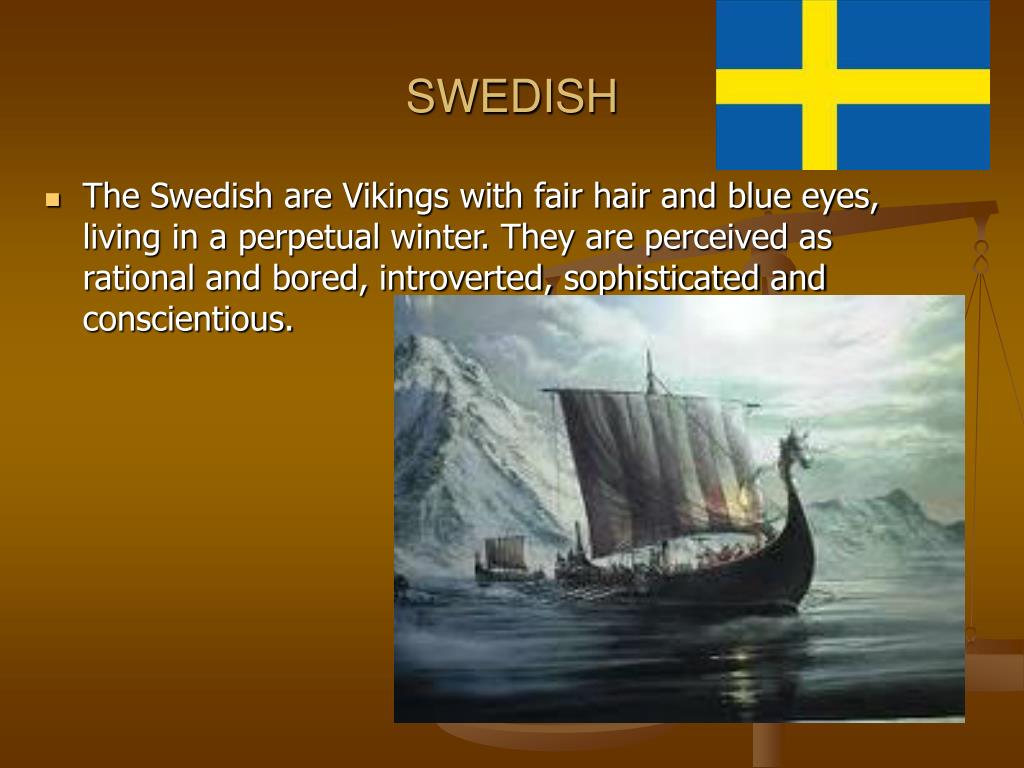 SWEDISH

The Swedish are Vikings with fair hair and blue eyes, living in a perpetual winter. They are perceived as rational and bored, introverted, sophisticated and conscientious.